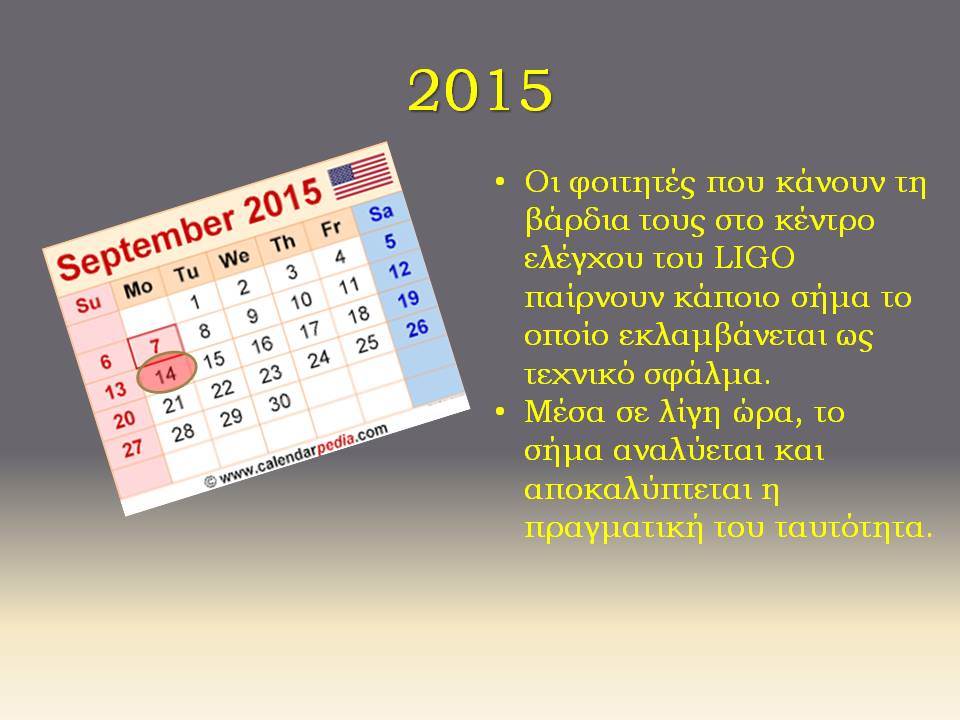 2015

September 2015

| Su | Mo | Tu | We | Th | Fr | Sa |
|---|---|---|---|---|---|---|
| | | 1 | 2 | 3 | 4 | 5 |
| 6 | 7 | 8 | 9 | 10 | 11 | 12 |
| 13 | 14 | 15 | 16 | 17 | 18 | 19 |
| 20 | 21 | 22 | 23 | 24 | 25 | 26 |
| 27 | 28 | 29 | 30 | | | |

© www.calendarpedia.com

• Οι φοιτητές που κάνουν τη βάρδια τους στο κέντρο ελέγχου του LIGO παίρνουν κάποιο σήμα το οποίο εκλαμβάνεται ως τεχνικό σφάλμα.

• Μέσα σε λίγη ώρα, το σήμα αναλύεται και αποκαλύπτεται η πραγματική του ταυτότητα.